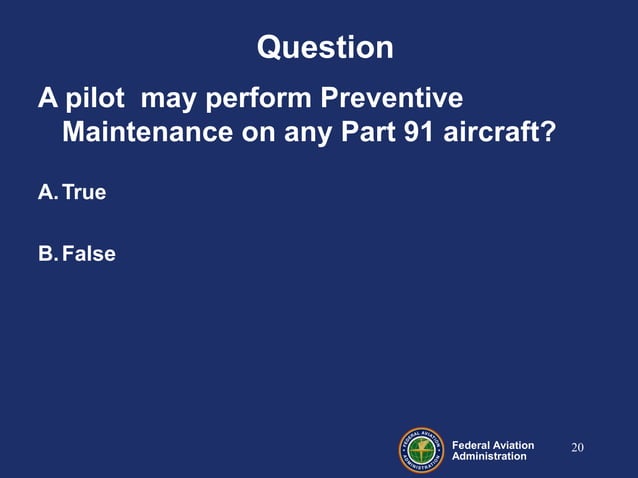 Question

A pilot may perform Preventive Maintenance on any Part 91 aircraft?

A. True

B. False

FEDERAL AVIATION ADMINISTRATION

Federal Aviation Administration

20